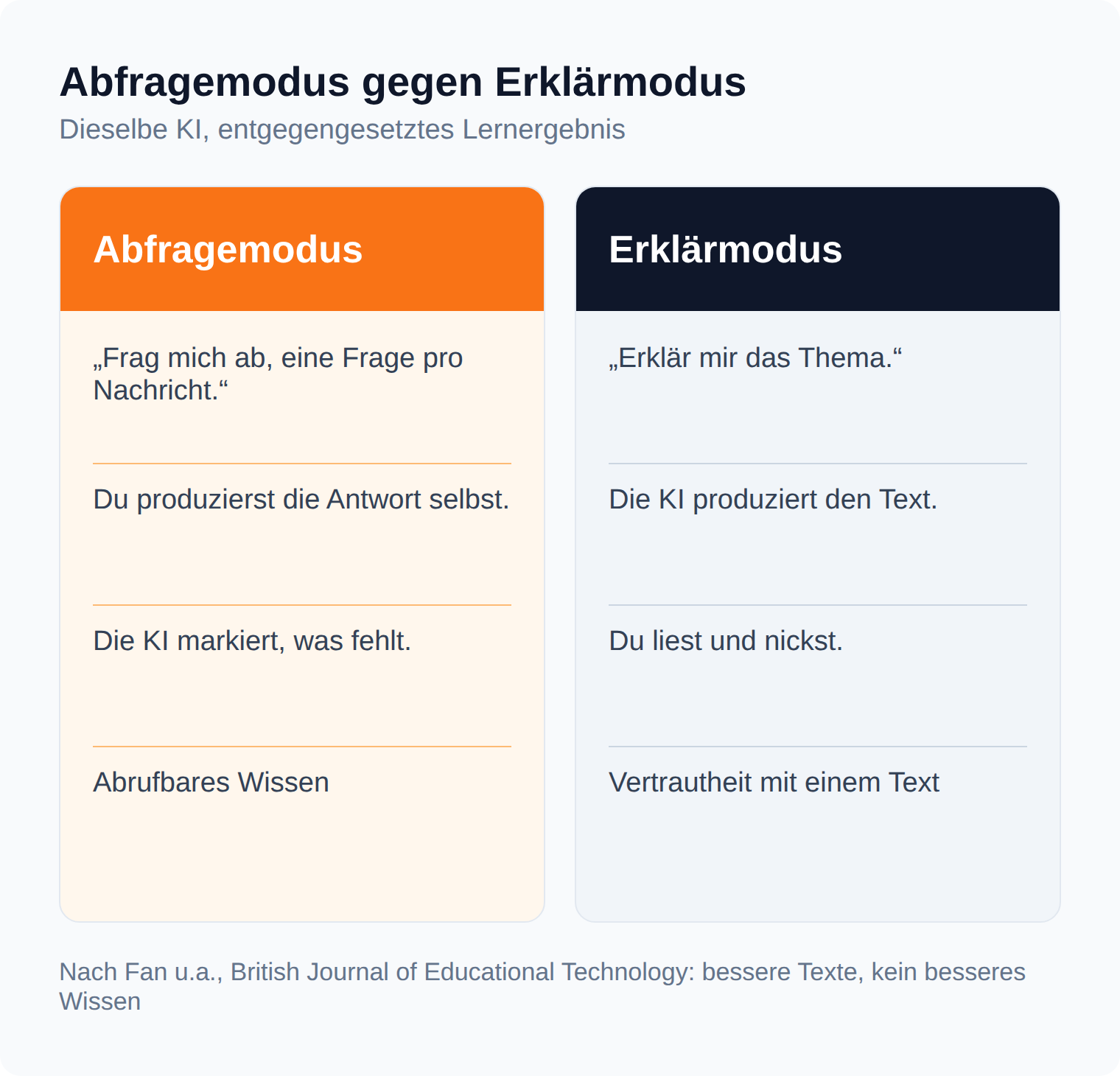 Abfragemodus gegen Erklärmodus

Dieselbe KI, entgegengesetztes Lernergebnis

Abfragemodus

„Frag mich ab, eine Frage pro Nachricht.“

Du produzierst die Antwort selbst.

Die KI markiert, was fehlt.

Abrufbares Wissen

Erklärmodus

„Erklär mir das Thema.“

Die KI produziert den Text.

Du liest und nickst.

Vertrautheit mit einem Text

Nach Fan u.a., British Journal of Educational Technology: bessere Texte, kein besseres Wissen